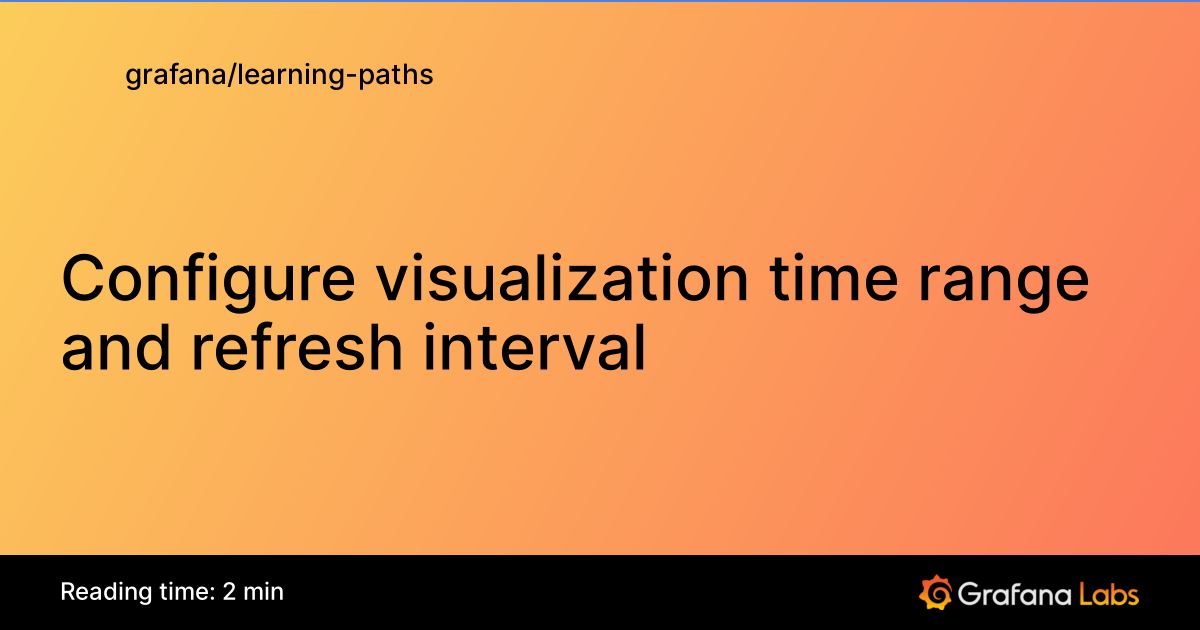 grafana/learning-paths

Configure visualization time range and refresh interval

Reading time: 2 min

Grafana Labs